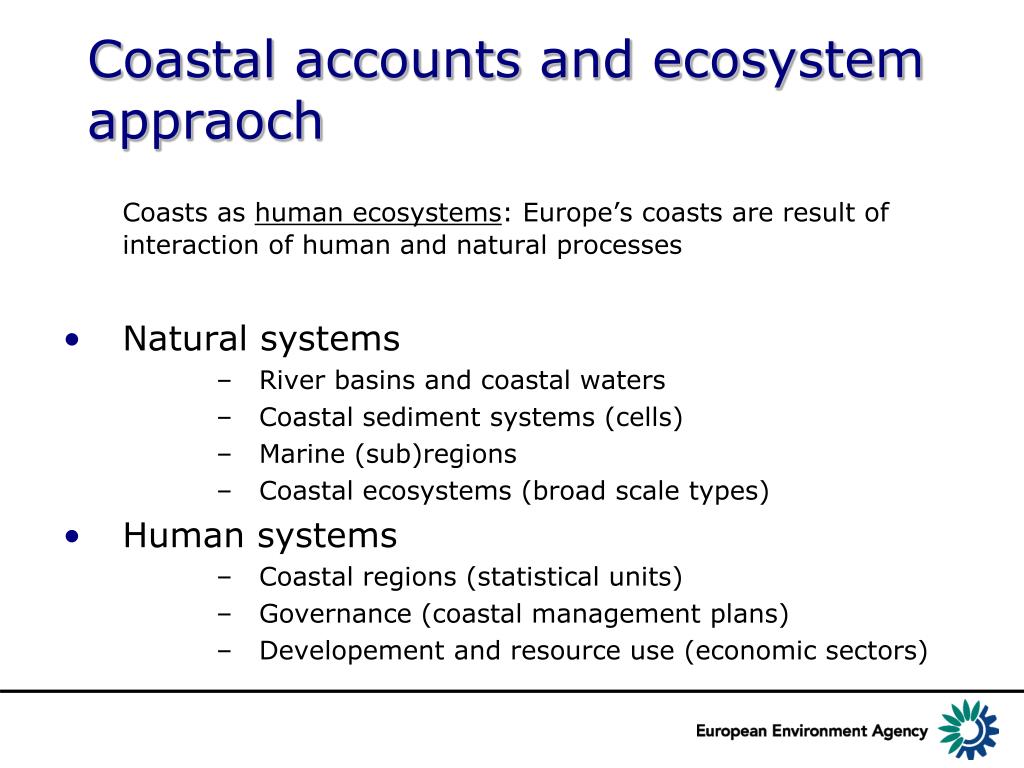 Coastal accounts and ecosystem appraoch

Coasts as human ecosystems: Europe’s coasts are result of interaction of human and natural processes

• Natural systems
– River basins and coastal waters
– Coastal sediment systems (cells)
– Marine (sub)regions
– Coastal ecosystems (broad scale types)
• Human systems
– Coastal regions (statistical units)
– Governance (coastal management plans)
– Developement and resource use (economic sectors)

European Environment Agency